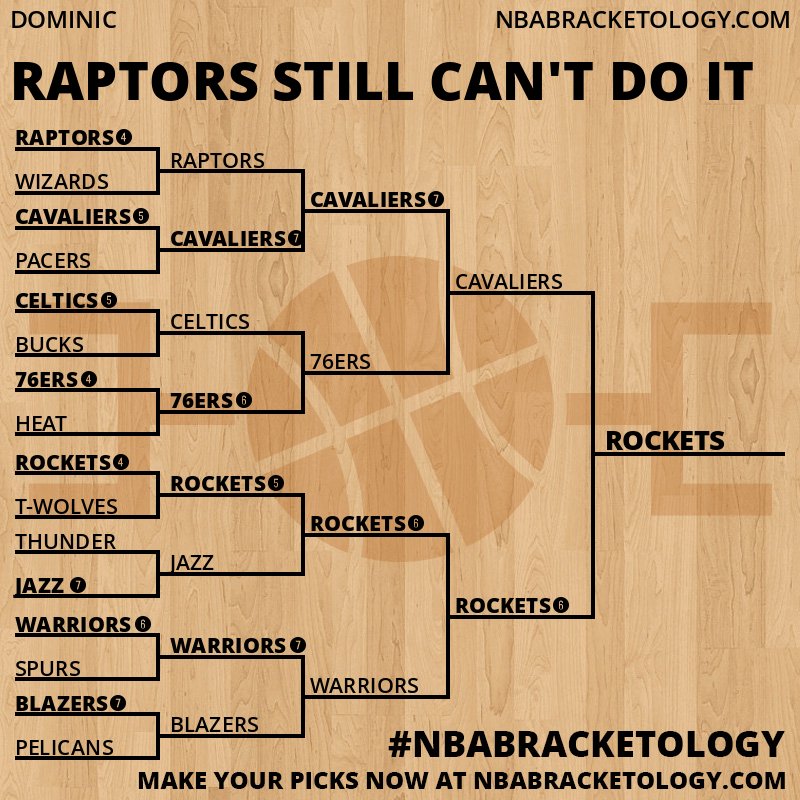 DOMINIC

NBABRACKETOLOGY.COM

RAPTORS STILL CAN'T DO IT

RAPTORS 4
WIZARDS
CAVALIERS 5
PACERS
CELTICS 5
BUCKS
76ERS 4
HEAT
ROCKETS 4
T-WOLVES
THUNDER
JAZZ 7
WARRIORS 6
SPURS
BLAZERS 7
PELICANS

RAPTORS
CAVALIERS 7
CELTICS
76ERS 6
ROCKETS 5
JAZZ
WARRIORS 7
BLAZERS

CAVALIERS 7
76ERS
ROCKETS 6
WARRIORS

CAVALIERS
ROCKETS 6

ROCKETS

#NBABRACKETOLOGY

MAKE YOUR PICKS NOW AT NBABRACKETOLOGY.COM